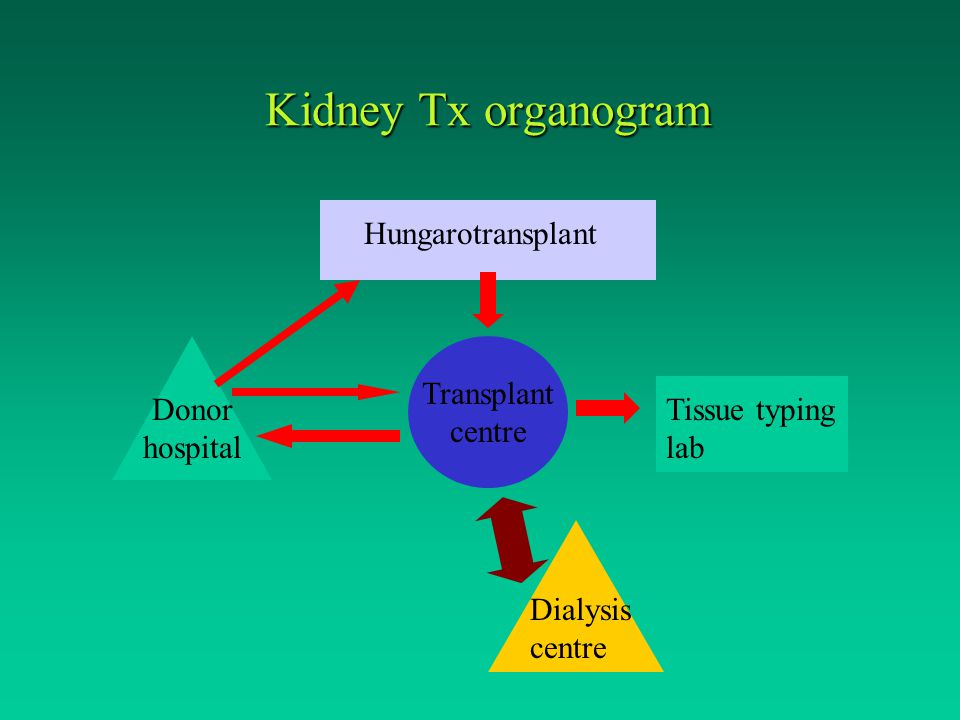 Kidney Tx organogram

Hungarotransplant

Donor hospital

Transplant centre

Tissue typing lab

Dialysis centre